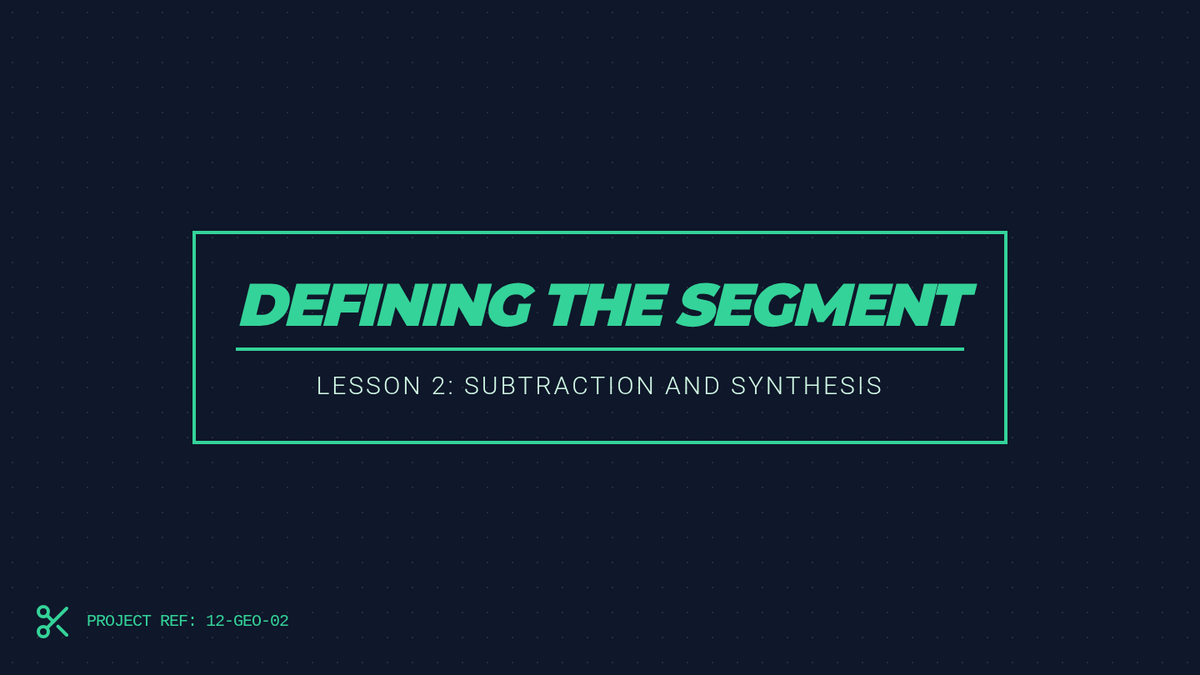 DEFINING THE SEGMENT

LESSON 2: SUBTRACTION AND SYNTHESIS

PROJECT REF: 12-GEO-02